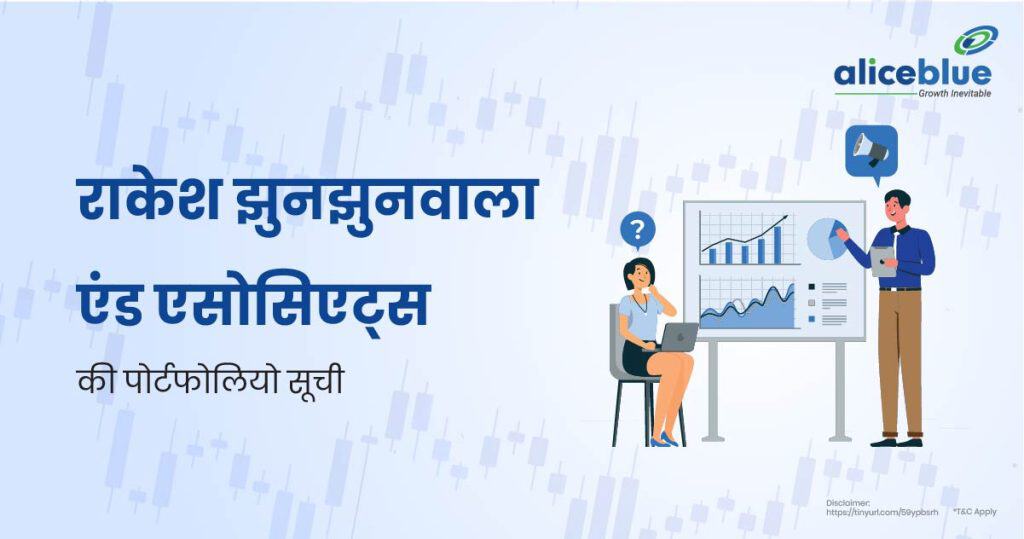 aliceblue
Growth Inevitable

राकेश झुनझुनवाला एंड एसोसिएट्स

की पोर्टफोलियो सूची

?

Disclaimer:
https://tinyurl.com/59ypbsrh
*T&C Apply